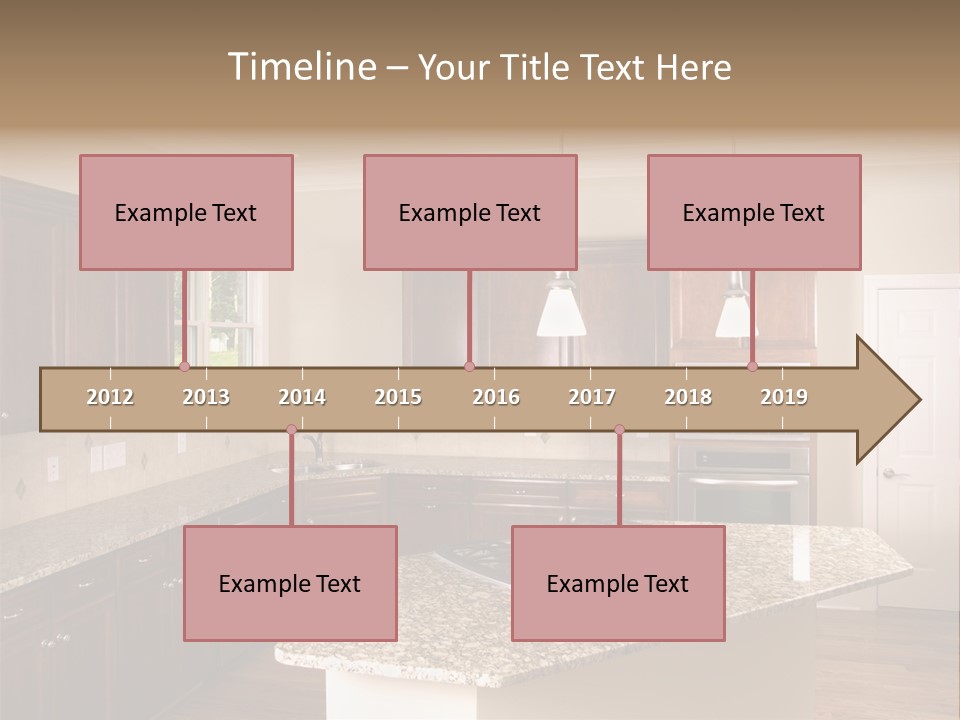 Timeline – Your Title Text Here

Example Text

Example Text

Example Text

2012
2013
2014
2015
2016
2017
2018
2019

Example Text

Example Text